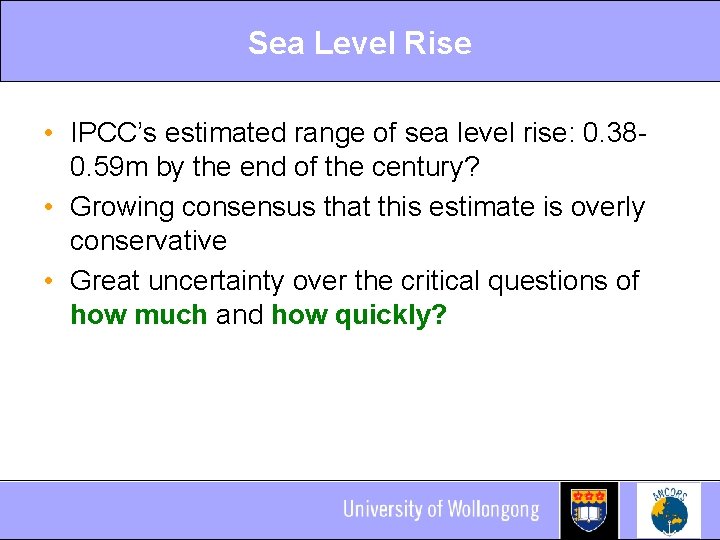 Sea Level Rise

• IPCC's estimated range of sea level rise: 0.38-0.59m by the end of the century?

• Growing consensus that this estimate is overly conservative

• Great uncertainty over the critical questions of how much and how quickly?

University of Wollongong

ANCORS